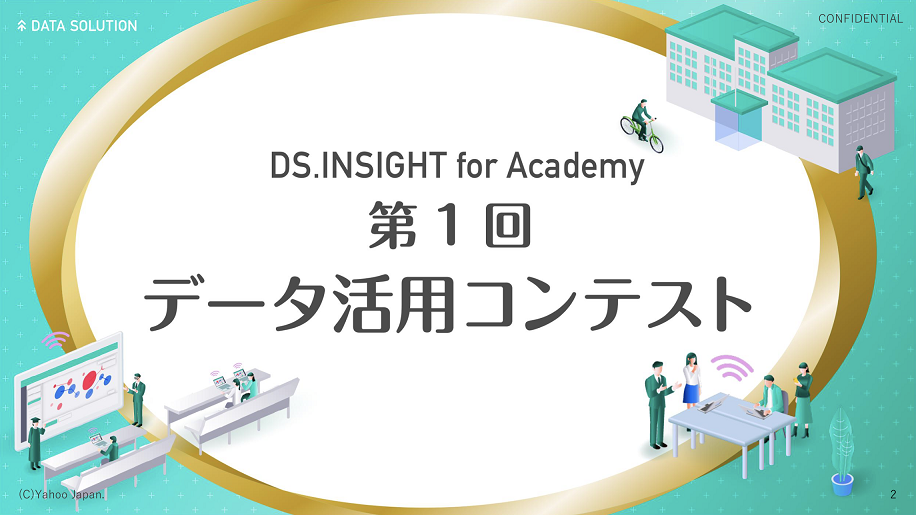 DATA SOLUTION

CONFIDENTIAL

DS.INSIGHT for Academy
第１回
データ活用コンテスト

(C)Yahoo Japan.

2